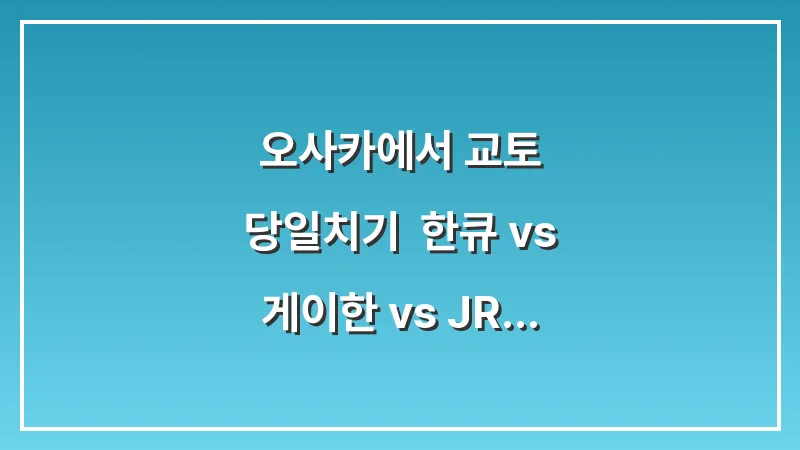 오사카에서 교토 당일치기 한큐 vs 게이한 vs JR...